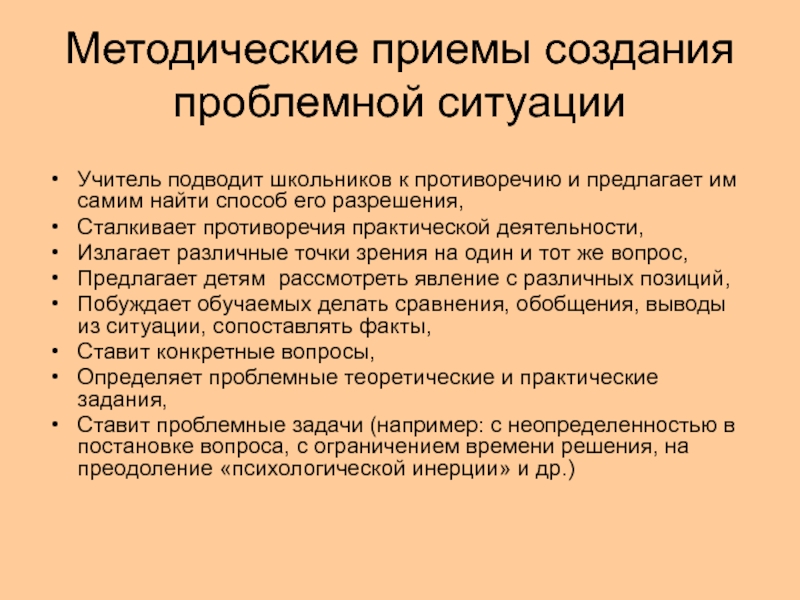 Методические приемы создания проблемной ситуации

• Учитель подводит школьников к противоречию и предлагает им самим найти способ его разрешения,
• Сталкивает противоречия практической деятельности,
• Излагает различные точки зрения на один и тот же вопрос,
• Предлагает детям  рассмотреть явление с различных позиций,
• Побуждает обучаемых делать сравнения, обобщения, выводы из ситуации, сопоставлять факты,
• Ставит конкретные вопросы,
• Определяет проблемные теоретические и практические задания,
• Ставит проблемные задачи (например: с неопределенностью в постановке вопроса, с ограничением времени решения, на преодоление «психологической инерции» и др.)